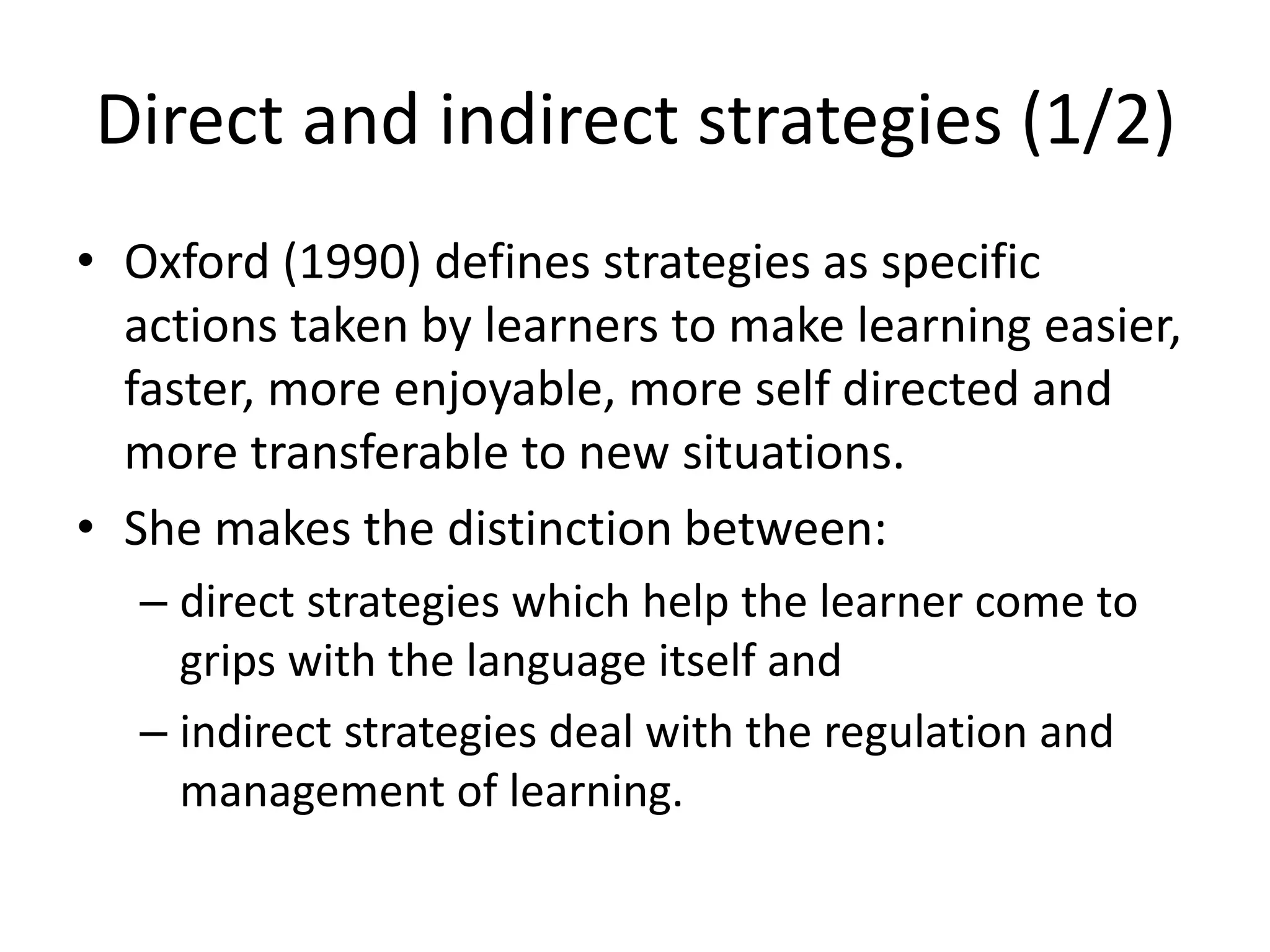 Direct and indirect strategies (1/2)

• Oxford (1990) defines strategies as specific actions taken by learners to make learning easier, faster, more enjoyable, more self directed and more transferable to new situations.

• She makes the distinction between:
  – direct strategies which help the learner come to grips with the language itself and
  – indirect strategies deal with the regulation and management of learning.